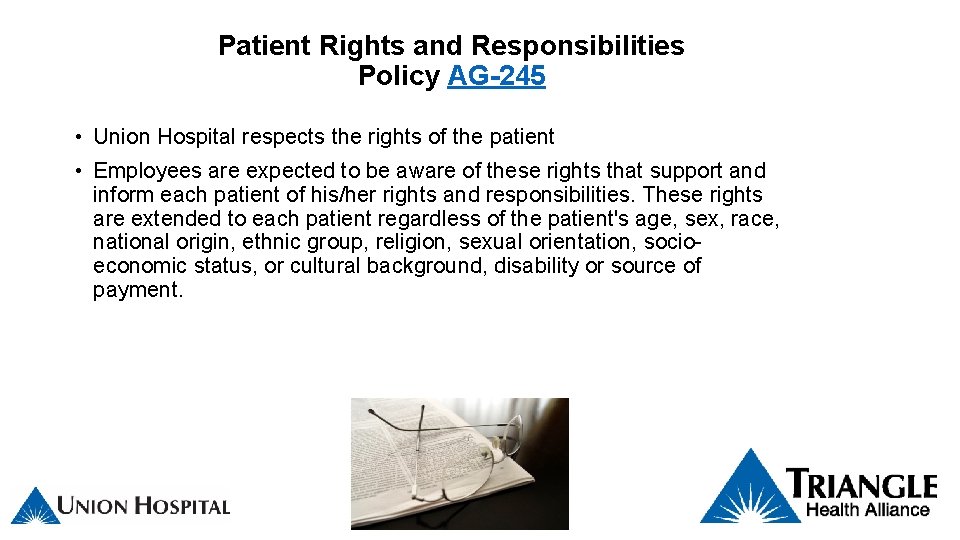 Patient Rights and Responsibilities
Policy AG-245

• Union Hospital respects the rights of the patient

• Employees are expected to be aware of these rights that support and inform each patient of his/her rights and responsibilities. These rights are extended to each patient regardless of the patient's age, sex, race, national origin, ethnic group, religion, sexual orientation, socio-economic status, or cultural background, disability or source of payment.

UNION HOSPITAL

TRIANGLE
Health Alliance